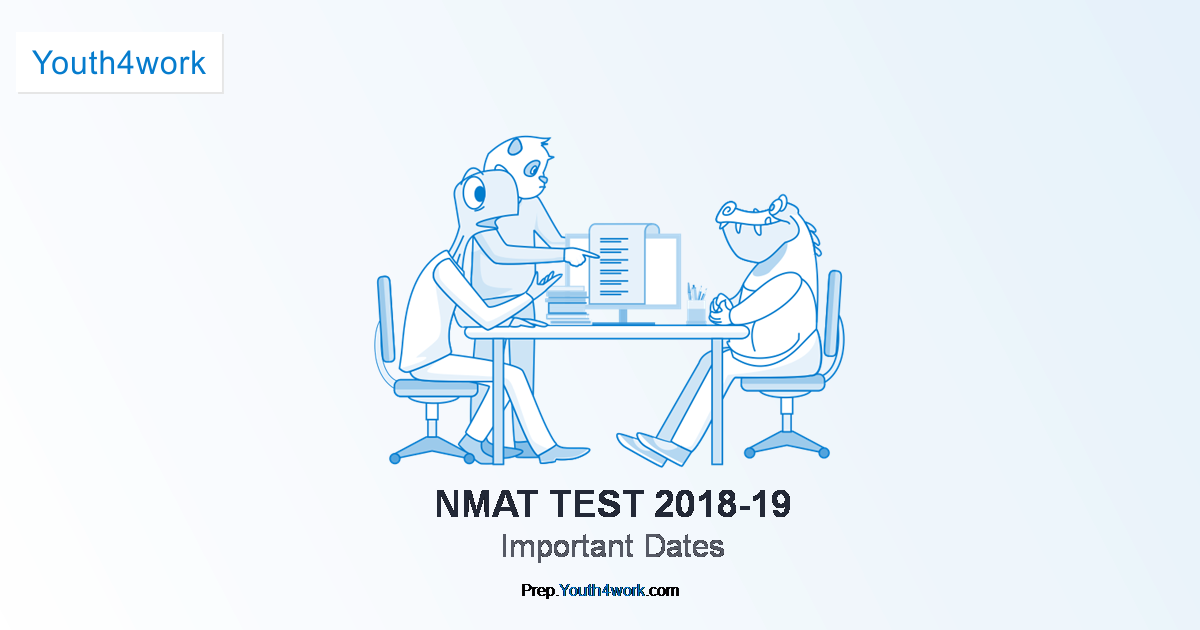 Youth4work

NMAT TEST 2018-19

Important Dates

Prep.Youth4work.com